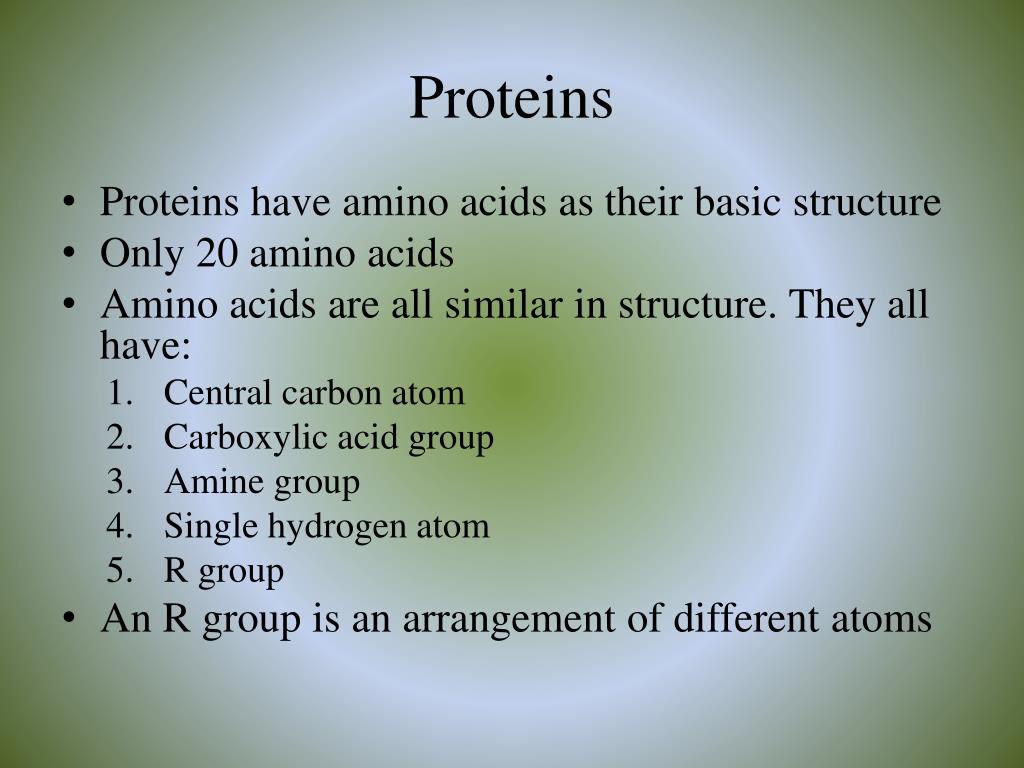 Proteins

• Proteins have amino acids as their basic structure
• Only 20 amino acids
• Amino acids are all similar in structure. They all have:
1. Central carbon atom
2. Carboxylic acid group
3. Amine group
4. Single hydrogen atom
5. R group
• An R group is an arrangement of different atoms